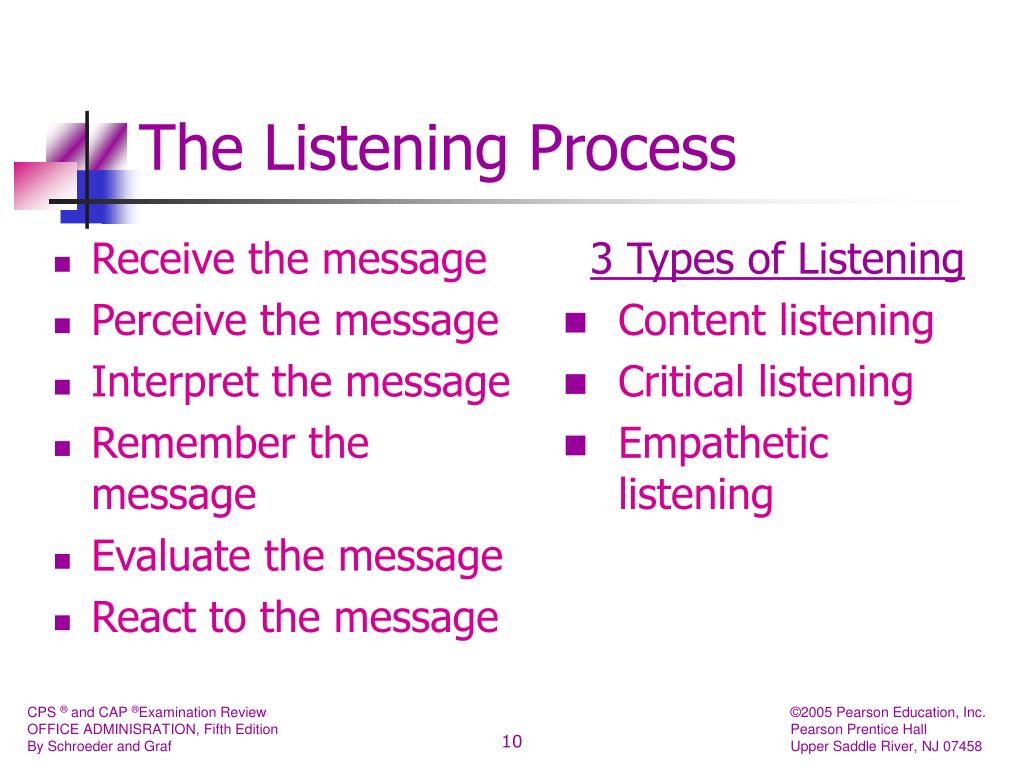 The Listening Process

- Receive the message
- Perceive the message
- Interpret the message
- Remember the message
- Evaluate the message
- React to the message

3 Types of Listening

- Content listening
- Critical listening
- Empathetic listening

CPS ® and CAP ®Examination Review
OFFICE ADMINISRATION, Fifth Edition
By Schroeder and Graf

10

©2005 Pearson Education, Inc.
Pearson Prentice Hall
Upper Saddle River, NJ 07458